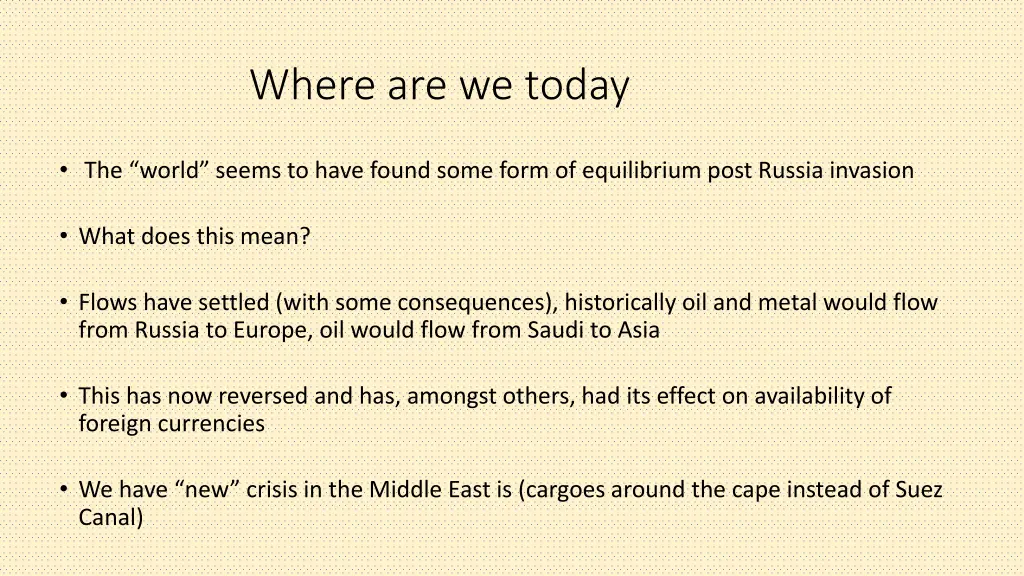 Where are we today

• The “world” seems to have found some form of equilibrium post Russia invasion

• What does this mean?

• Flows have settled (with some consequences), historically oil and metal would flow from Russia to Europe, oil would flow from Saudi to Asia

• This has now reversed and has, amongst others, had its effect on availability of foreign currencies

• We have “new” crisis in the Middle East is (cargoes around the cape instead of Suez Canal)